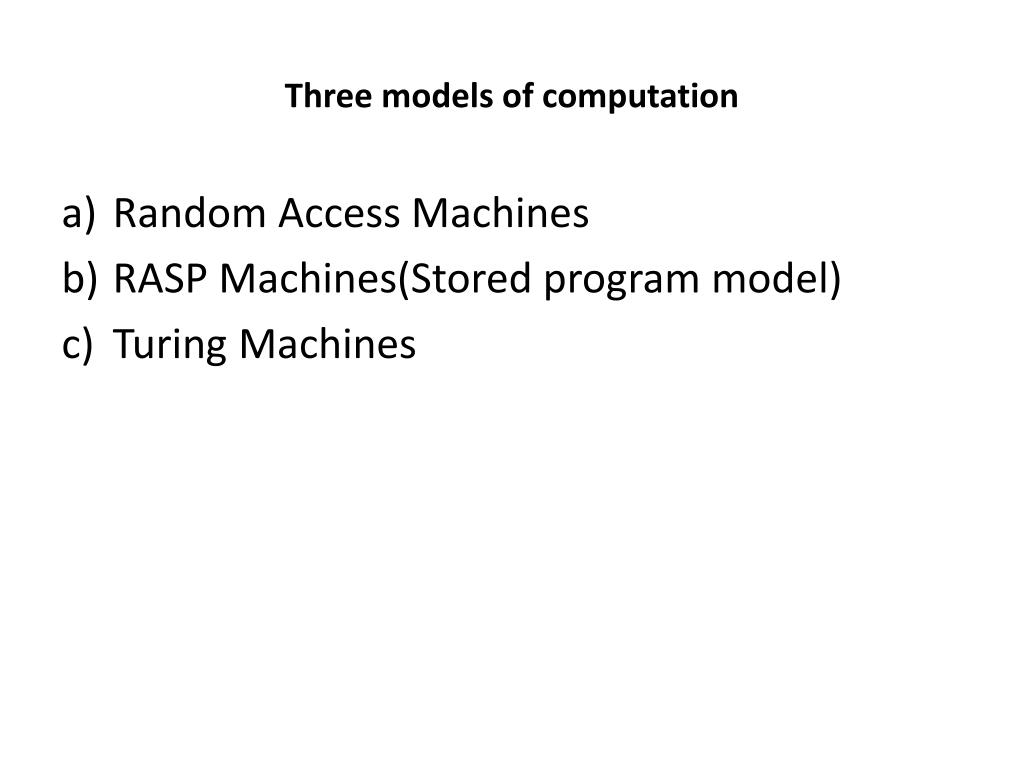 Three models of computation

a) Random Access Machines
b) RASP Machines(Stored program model)
c) Turing Machines